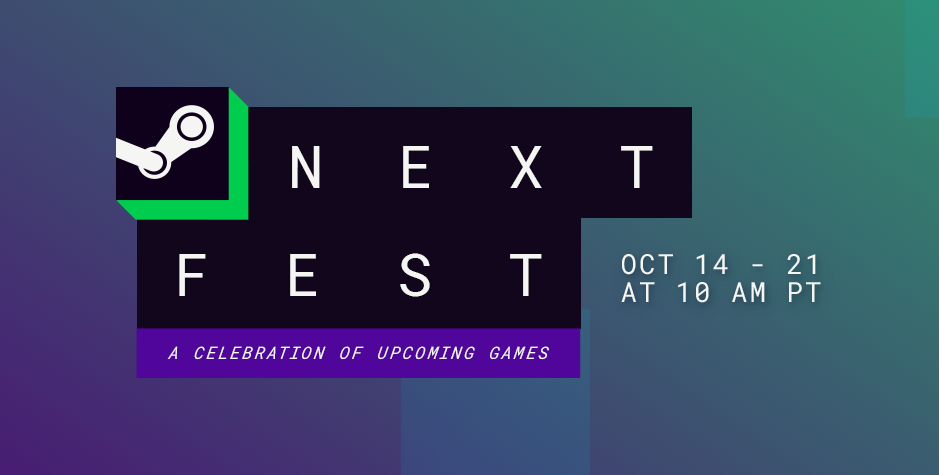 NEXT
FEST
A CELEBRATION OF UPCOMING GAMES

OCT 14 - 21
AT 10 AM PT